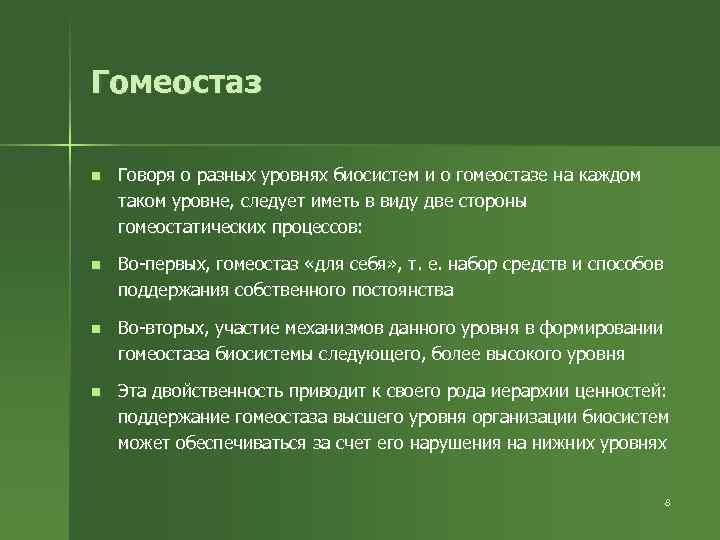 Гомеостаз

- Говоря о разных уровнях биосистем и о гомеостазе на каждом таком уровне, следует иметь в виду две стороны гомеостатических процессов:
- Во-первых, гомеостаз «для себя», т. е. набор средств и способов поддержания собственного постоянства
- Во-вторых, участие механизмов данного уровня в формировании гомеостаза биосистемы следующего, более высокого уровня
- Эта двойственность приводит к своего рода иерархии ценностей: поддержание гомеостаза высшего уровня организации биосистем может обеспечиваться за счет его нарушения на нижних уровнях

8